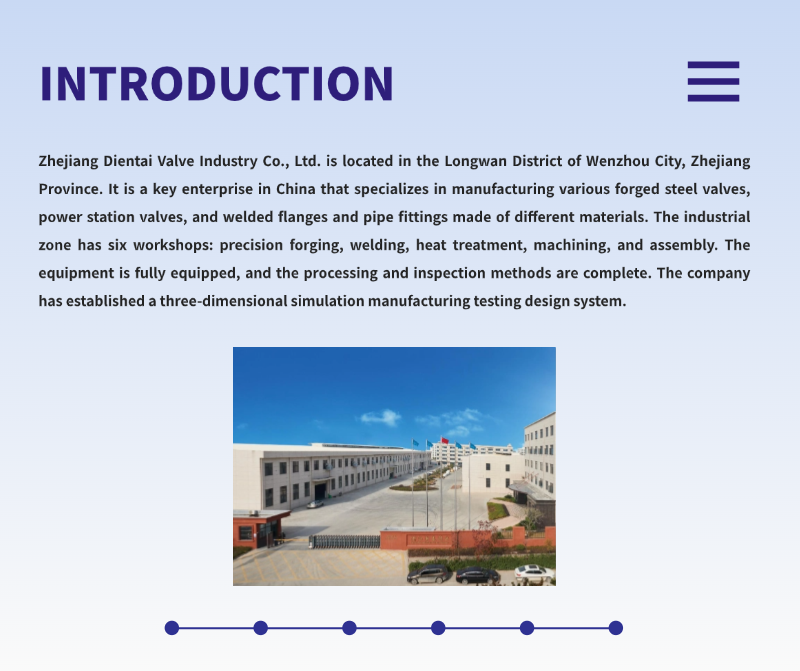 INTRODUCTION

Zhejiang Dientai Valve Industry Co., Ltd. is located in the Longwan District of Wenzhou City, Zhejiang Province. It is a key enterprise in China that specializes in manufacturing various forged steel valves, power station valves, and welded flanges and pipe fittings made of different materials. The industrial zone has six workshops: precision forging, welding, heat treatment, machining, and assembly. The equipment is fully equipped, and the processing and inspection methods are complete. The company has established a three-dimensional simulation manufacturing testing design system.